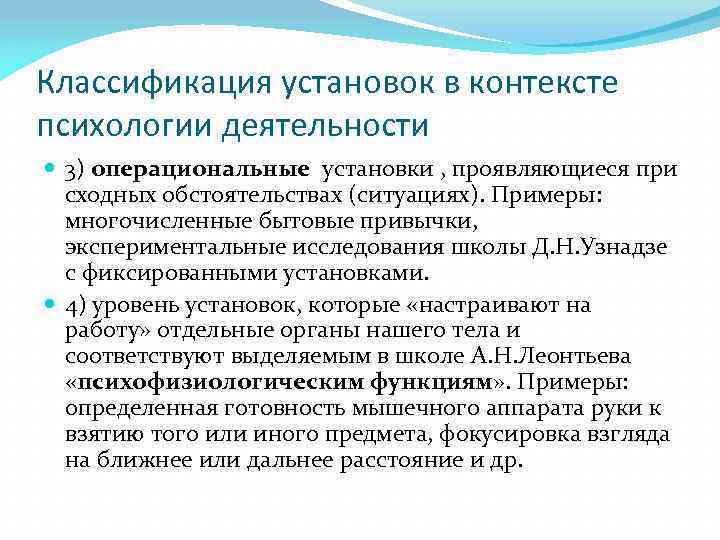 Классификация установок в контексте психологии деятельности

3) операциональные установки , проявляющиеся при сходных обстоятельствах (ситуациях). Примеры: многочисленные бытовые привычки, экспериментальные исследования школы Д.Н.Узнадзе с фиксированными установками.

4) уровень установок, которые «настраивают на работу» отдельные органы нашего тела и соответствуют выделяемым в школе А.Н.Леонтьева «психофизиологическим функциям». Примеры: определенная готовность мышечного аппарата руки к взятию того или иного предмета, фокусировка взгляда на ближнее или дальнее расстояние и др.